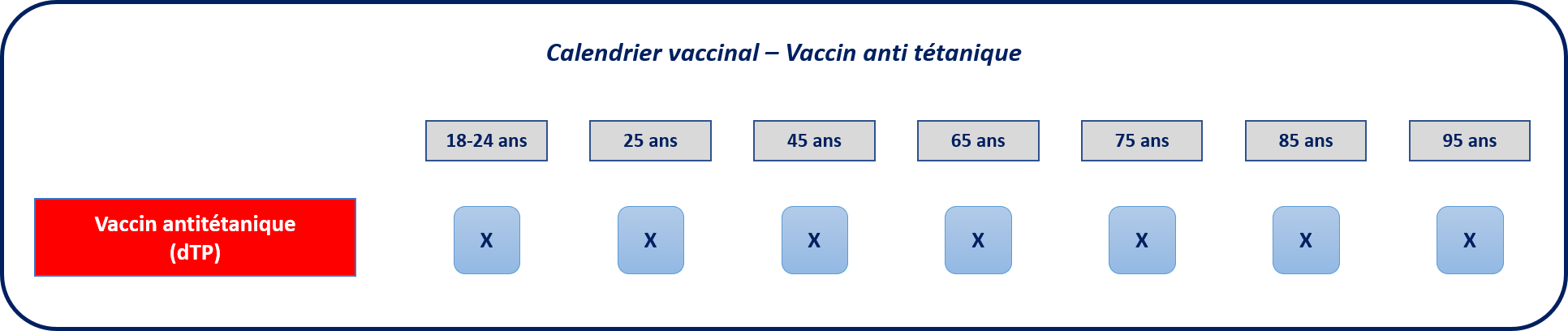 Calendrier vaccinal – Vaccin anti tétanique

|  | 18-24 ans | 25 ans | 45 ans | 65 ans | 75 ans | 85 ans | 95 ans |
|---|---|---|---|---|---|---|---|
| Vaccin antitétanique (dTP) | X | X | X | X | X | X | X |